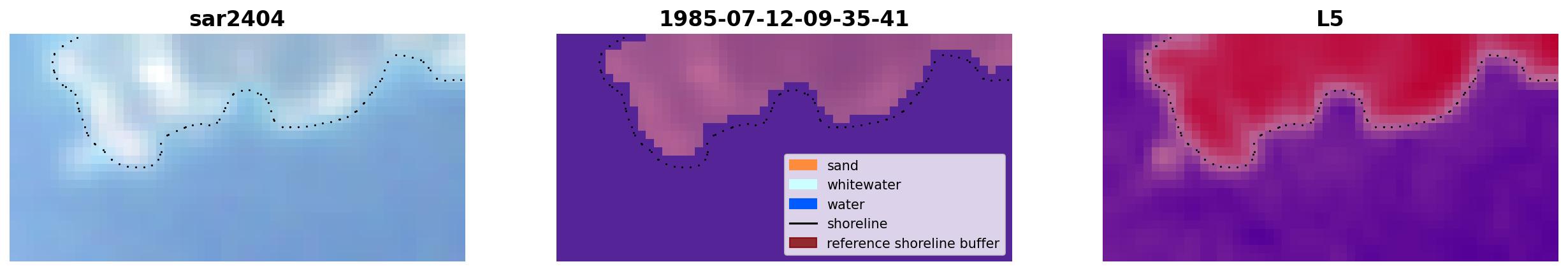 sar2404

1985-07-12-09-35-41

sand
whitewater
water
shoreline
reference shoreline buffer

L5